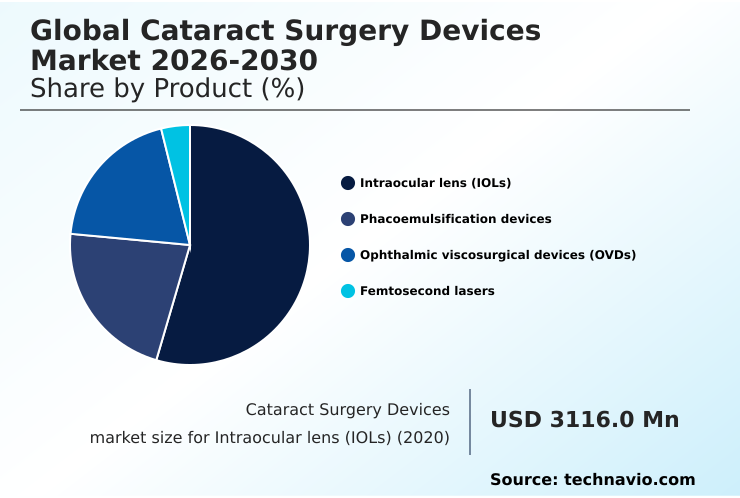 Global Cataract Surgery Devices Market 2026-2030
Share by Product (%)

Intraocular lens (IOLs)
Phacoemulsification devices
Ophthalmic viscosurgical devices (OVDs)
Femtosecond lasers

Cataract Surgery Devices market size for Intraocular lens (IOLs) (2020)

USD 3116.0 Mn

Source: technavio.com